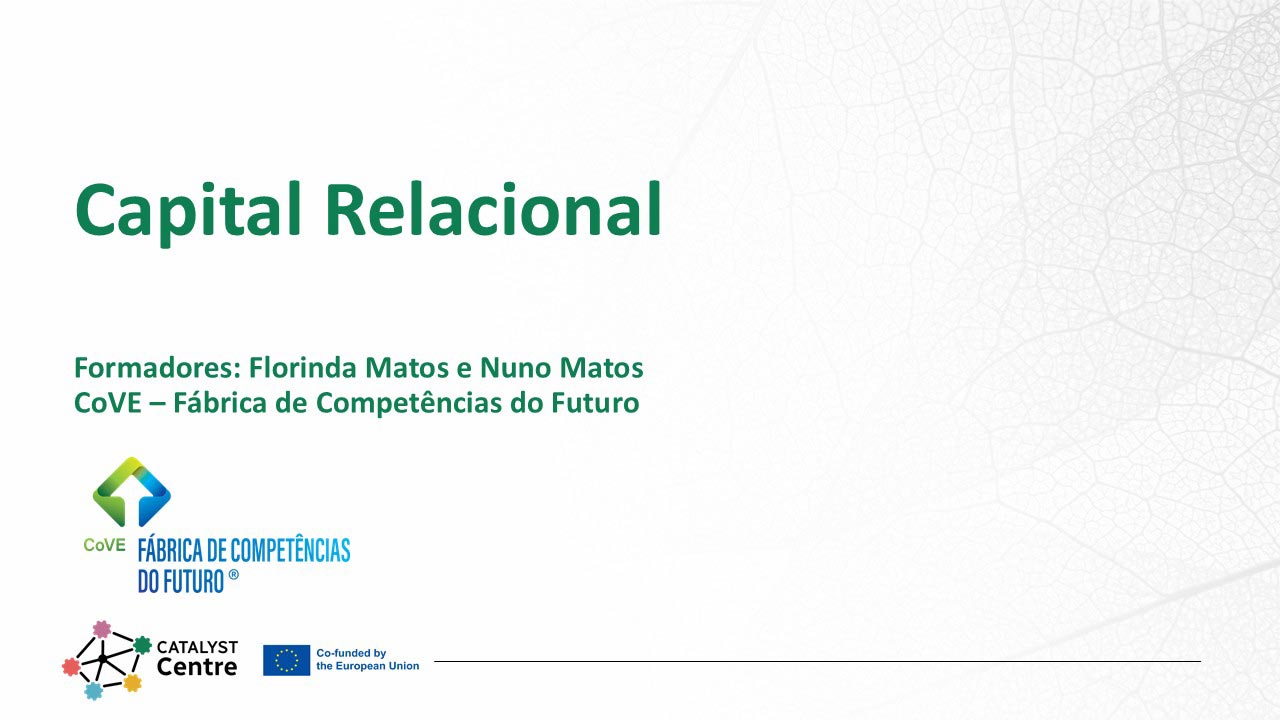 Capital Relacional

Formadores: Florinda Matos e Nuno Matos
CoVE – Fábrica de Competências do Futuro

CoVE FÁBRICA DE COMPETÊNCIAS DO FUTURO ®

CATALYST Centre

Co-funded by the European Union